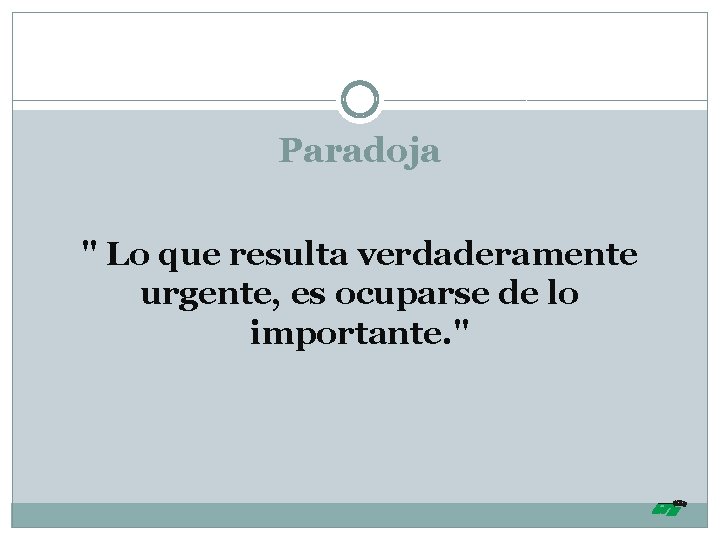 Paradoja

" Lo que resulta verdaderamente urgente, es ocuparse de lo importante."